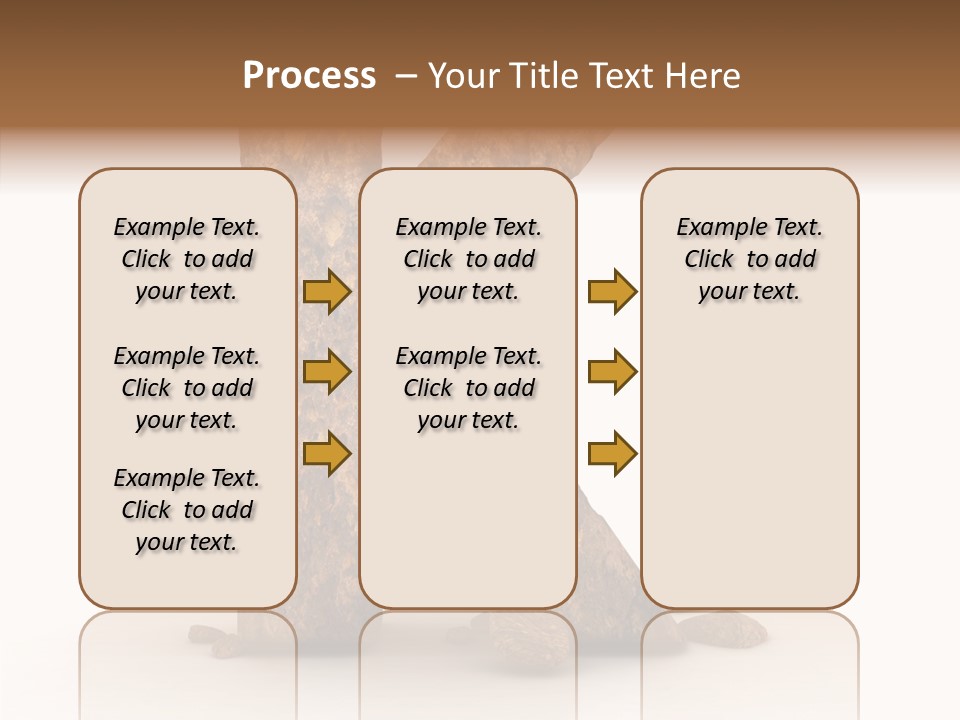 Process – Your Title Text Here

Example Text. Click to add your text.

Example Text. Click to add your text.

Example Text. Click to add your text.

Example Text. Click to add your text.

Example Text. Click to add your text.

Example Text. Click to add your text.